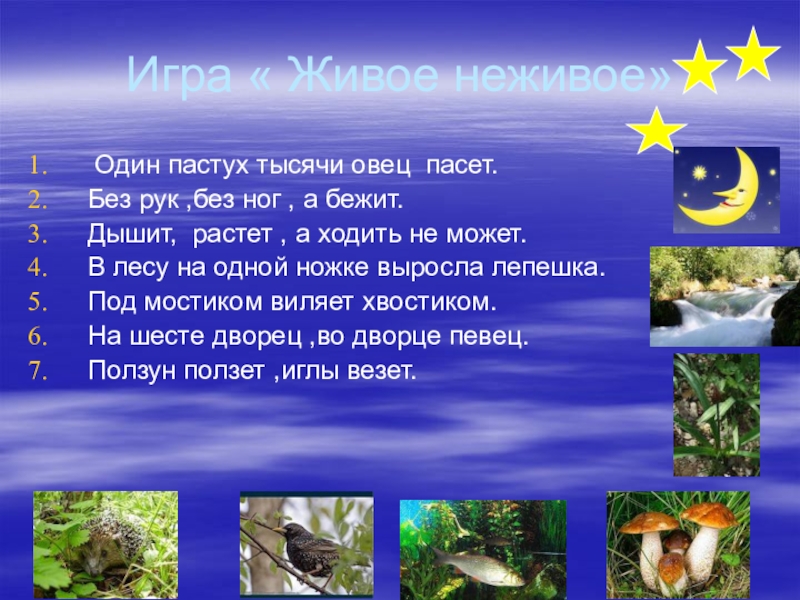 Игра « Живое неживое»

1. Один пастух тысячи овец пасет.
2. Без рук ,без ног , а бежит.
3. Дышит, растет , а ходить не может.
4. В лесу на одной ножке выросла лепешка.
5. Под мостиком виляет хвостиком.
6. На шесте дворец ,во дворце певец.
7. Ползун ползет ,иглы везет.